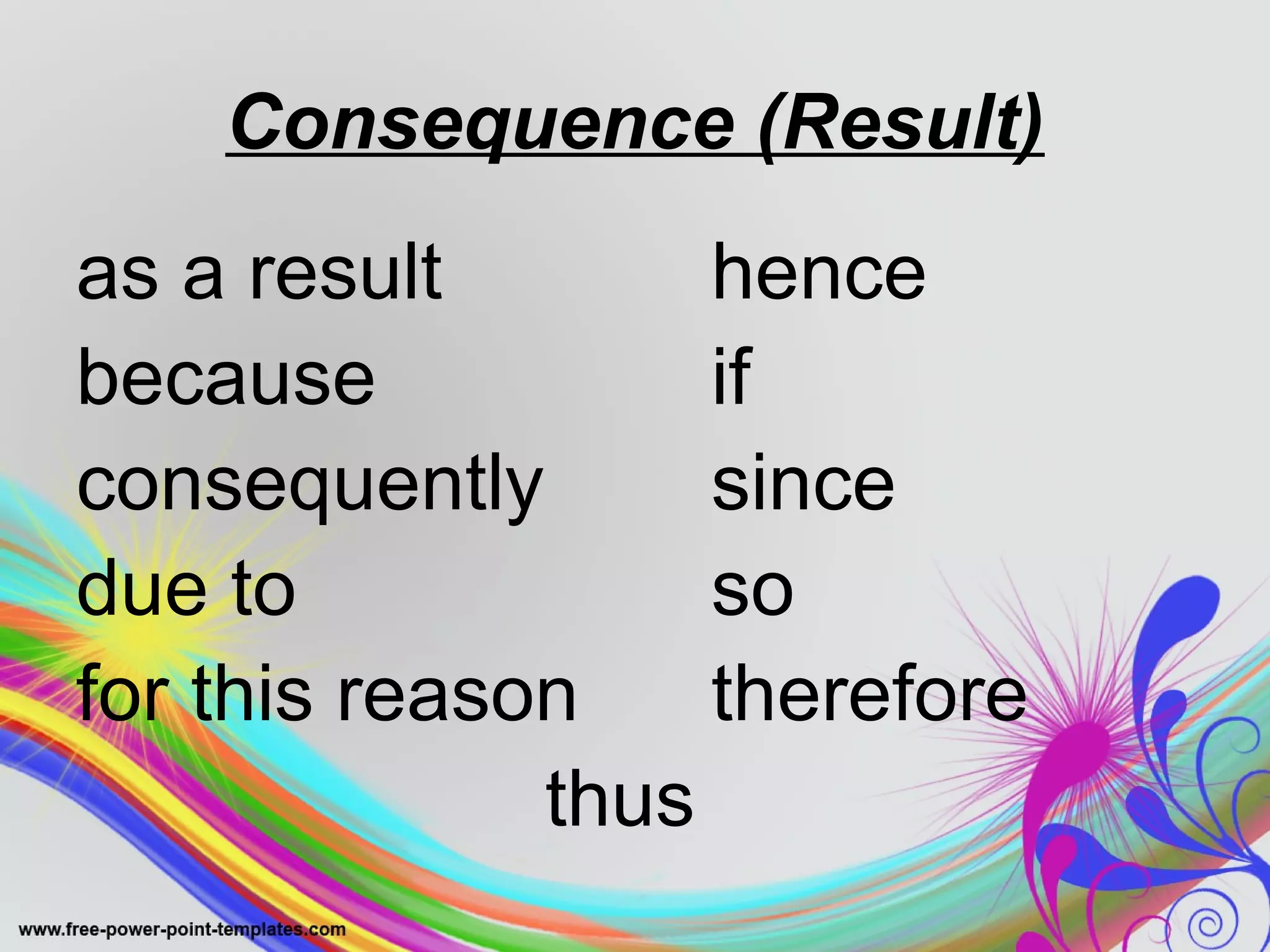 Consequence (Result)

as a result
because
consequently
due to
for this reason

hence
if
since
so
therefore

thus

www.free-power-point-templates.com